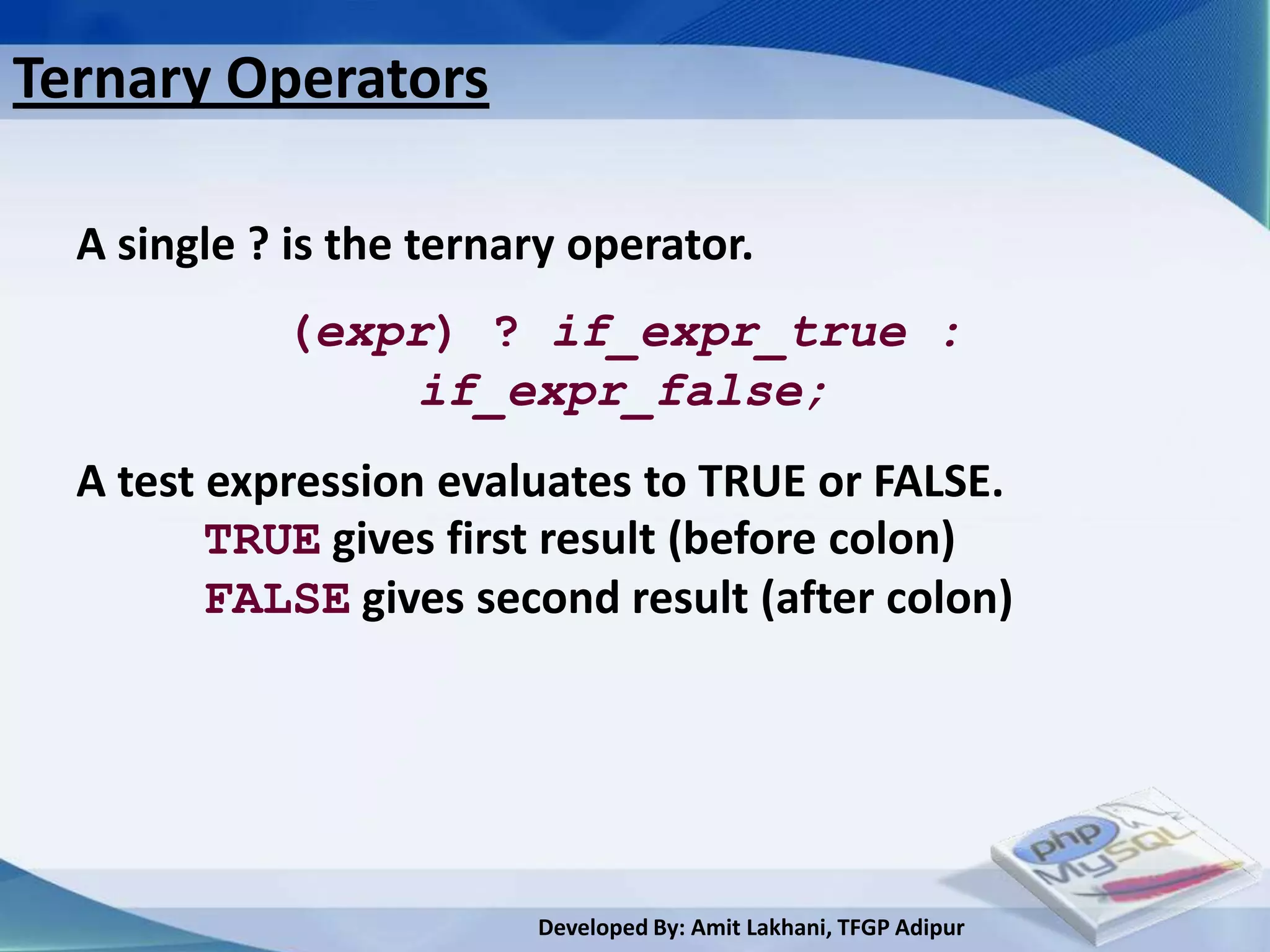 Ternary Operators

A single ? is the ternary operator.

(expr) ? if_expr_true : if_expr_false;

A test expression evaluates to TRUE or FALSE.
TRUE gives first result (before colon)
FALSE gives second result (after colon)

php MySQL

Developed By: Amit Lakhani, TFGP Adipur